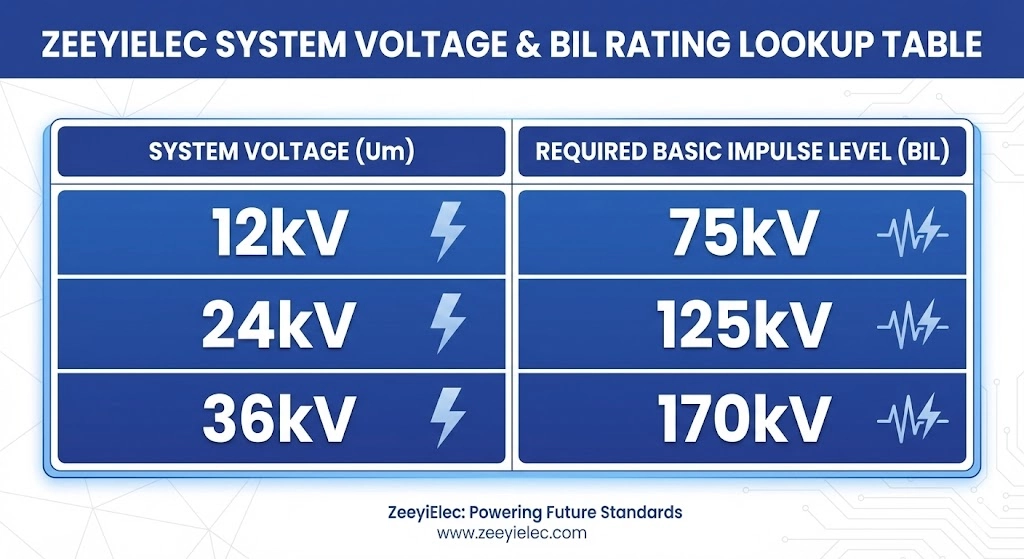 ZEEYIELEC SYSTEM VOLTAGE & BIL RATING LOOKUP TABLE

| SYSTEM VOLTAGE (Um) | REQUIRED BASIC IMPULSE LEVEL (BIL) |
|---|---|
| 12kV | 75kV |
| 24kV | 125kV |
| 36kV | 170kV |

ZeeyiElec: Powering Future Standards
www.zeeyielec.com